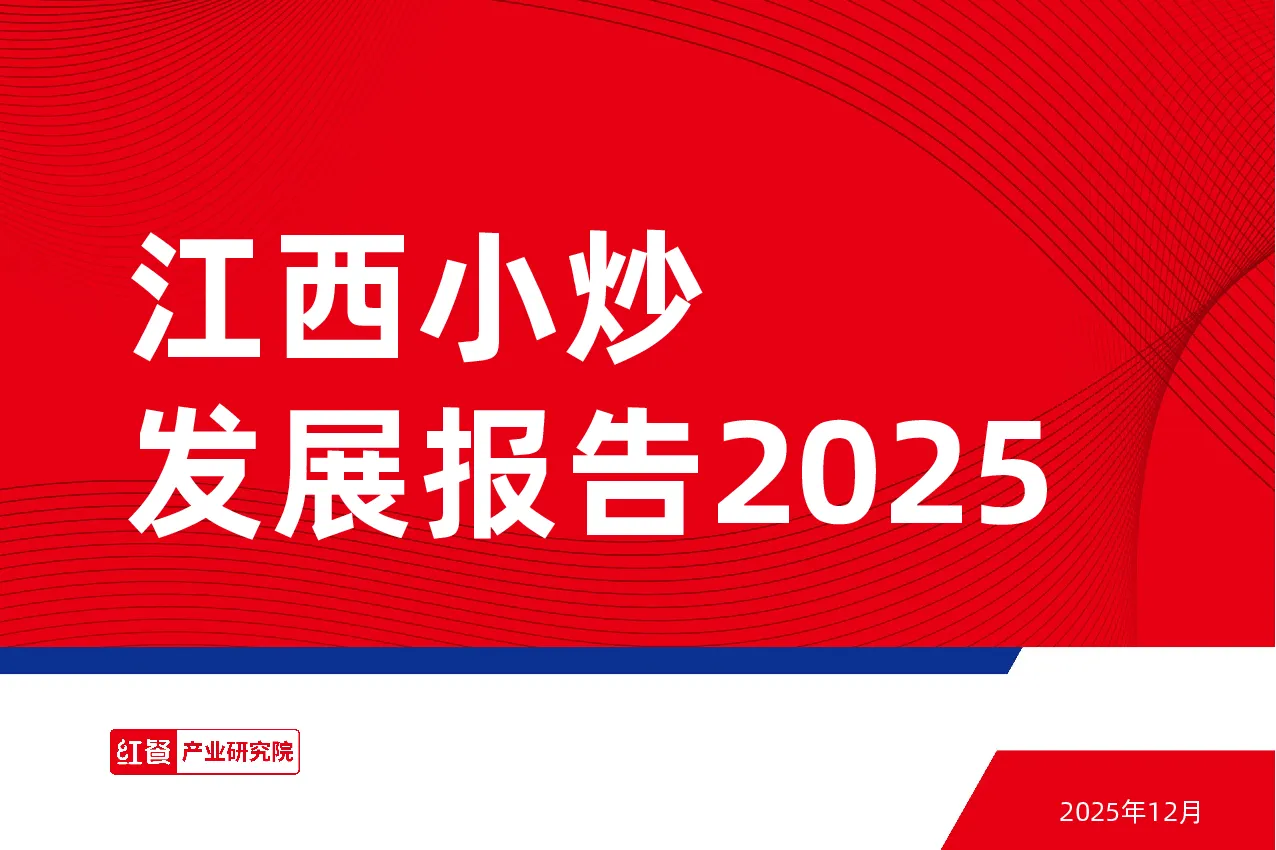 江西小炒
发展报告2025

红餐 产业研究院

2025年12月